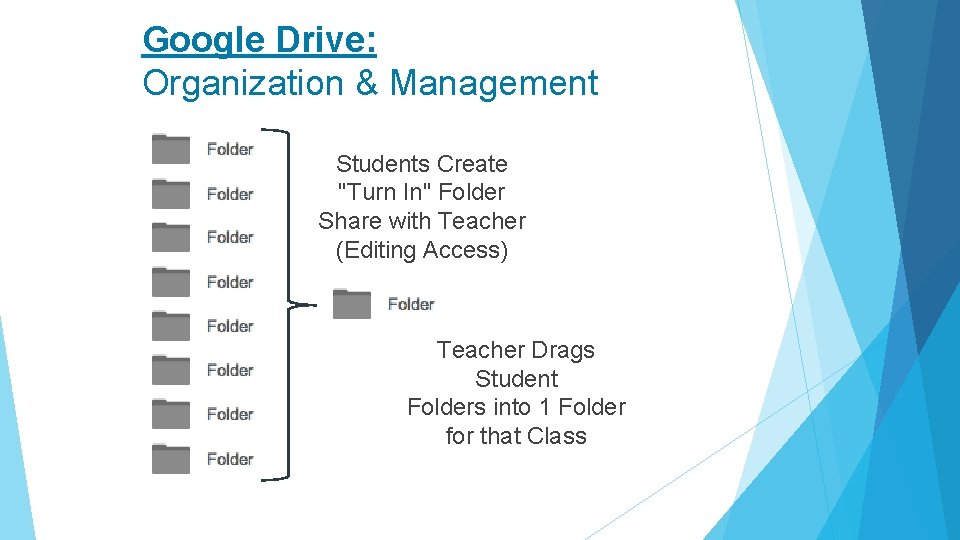 Google Drive:
Organization & Management

Folder
Folder
Folder
Folder
Folder
Folder
Folder
Folder

Students Create "Turn In" Folder Share with Teacher (Editing Access)

Folder

Teacher Drags Student Folders into 1 Folder for that Class